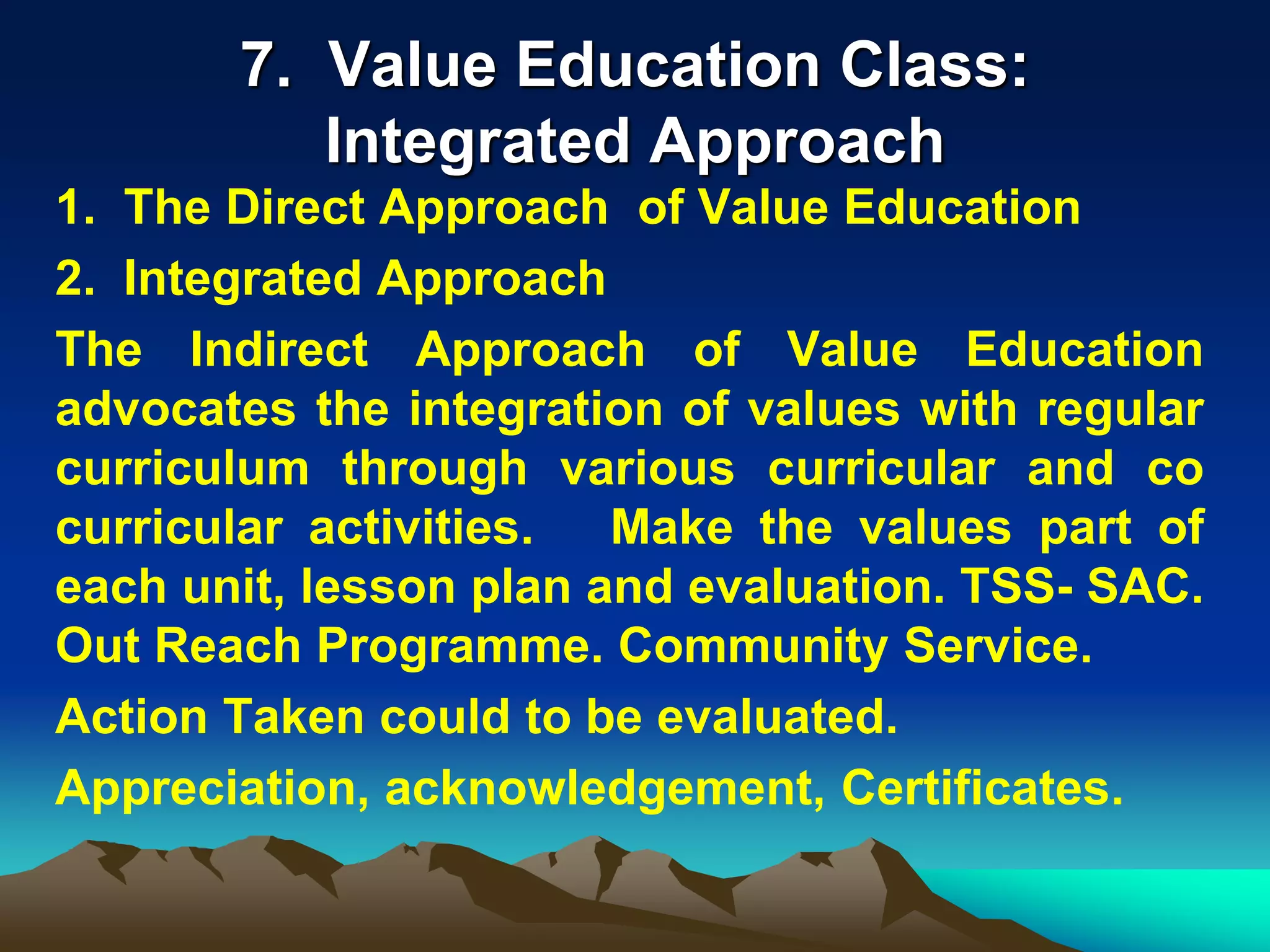 7. Value Education Class: Integrated Approach

1. The Direct Approach of Value Education

2. Integrated Approach

The Indirect Approach of Value Education advocates the integration of values with regular curriculum through various curricular and co curricular activities. Make the values part of each unit, lesson plan and evaluation. TSS- SAC. Out Reach Programme. Community Service.

Action Taken could to be evaluated.

Appreciation, acknowledgement, Certificates.